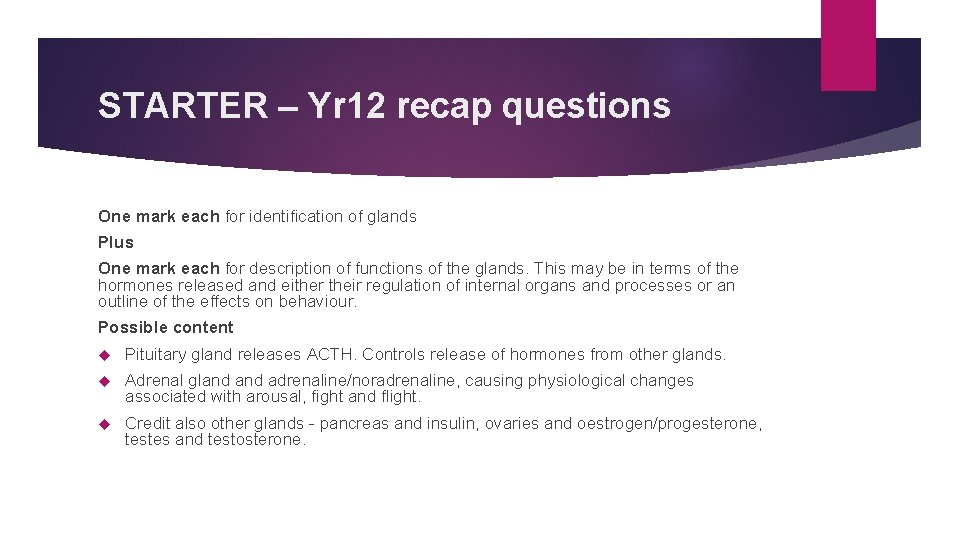 STARTER – Yr12 recap questions

One mark each for identification of glands

Plus

One mark each for description of functions of the glands. This may be in terms of the hormones released and either their regulation of internal organs and processes or an outline of the effects on behaviour.

Possible content

Pituitary gland releases ACTH. Controls release of hormones from other glands.

Adrenal gland and adrenaline/noradrenaline, causing physiological changes associated with arousal, fight and flight.

Credit also other glands - pancreas and insulin, ovaries and oestrogen/progesterone, testes and testosterone.